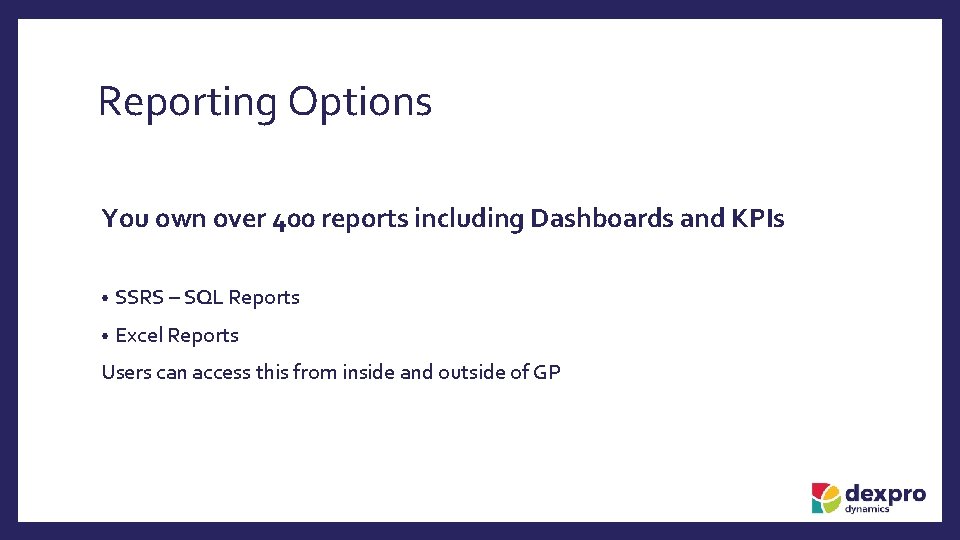 Reporting Options

You own over 400 reports including Dashboards and KPIs

• SSRS – SQL Reports
• Excel Reports
Users can access this from inside and outside of GP

dexpro
dynamics